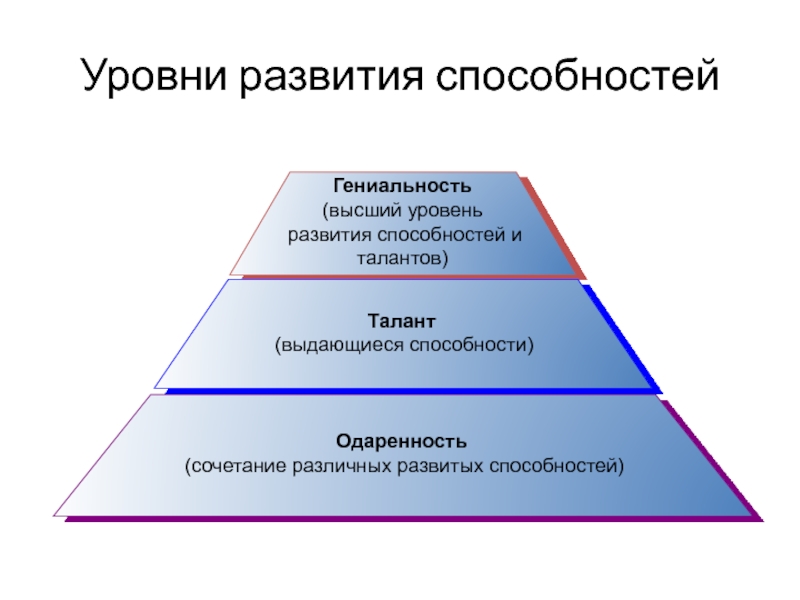 Уровни развития способностей

Гениальность
(высший уровень развития способностей и талантов)

Талант
(выдающиеся способности)

Одаренность
(сочетание различных развитых способностей)